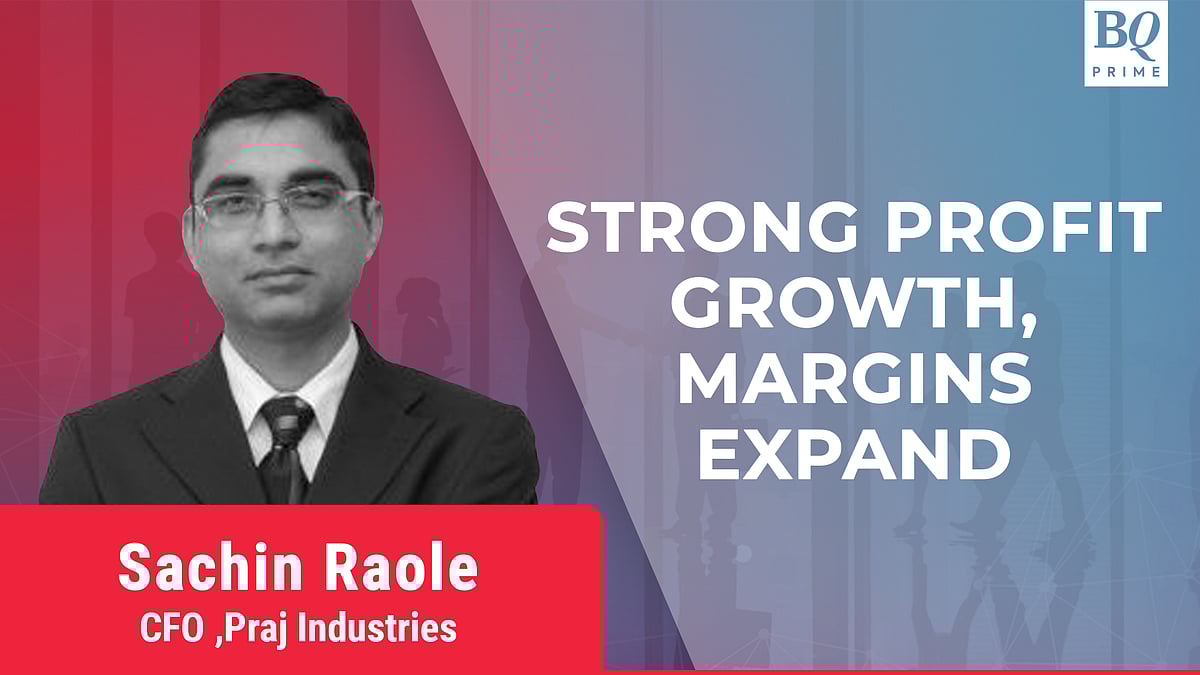 BQ
PRIME

STRONG PROFIT GROWTH, MARGINS EXPAND

Sachin Raole
CFO ,Praj Industries